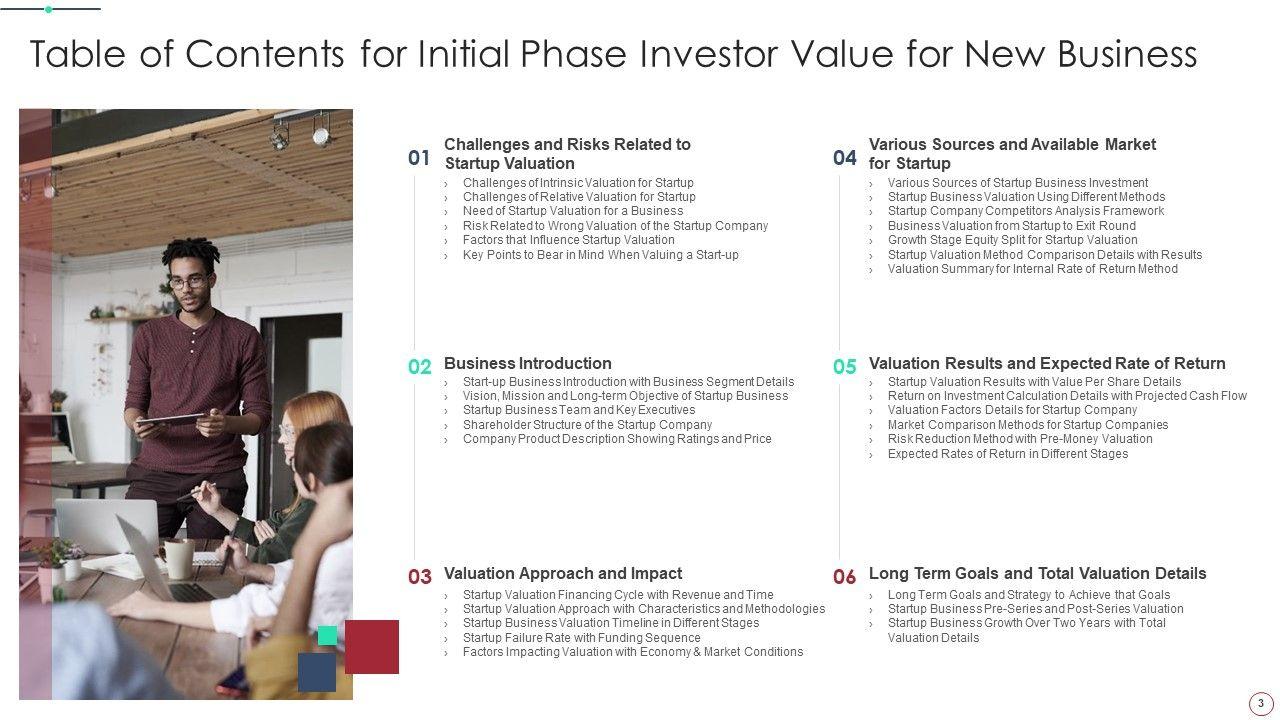 Table of Contents for Initial Phase Investor Value for New Business

01 Challenges and Risks Related to Startup Valuation
› Challenges of Intrinsic Valuation for Startup
› Challenges of Relative Valuation for Startup
› Need of Startup Valuation for a Business
› Risk Related to Wrong Valuation of the Startup Company
› Factors that Influence Startup Valuation
› Key Points to Bear in Mind When Valuing a Start-up

02 Business Introduction
› Start-up Business Introduction with Business Segment Details
› Vision, Mission and Long-term Objective of Startup Business
› Startup Business Team and Key Executives
› Shareholder Structure of the Startup Company
› Company Product Description Showing Ratings and Price

03 Valuation Approach and Impact
› Startup Valuation Financing Cycle with Revenue and Time
› Startup Valuation Approach with Characteristics and Methodologies
› Startup Business Valuation Timeline in Different Stages
› Startup Failure Rate with Funding Sequence
› Factors Impacting Valuation with Economy & Market Conditions

04 Various Sources and Available Market for Startup
› Various Sources of Startup Business Investment
› Startup Business Valuation Using Different Methods
› Startup Company Competitors Analysis Framework
› Business Valuation from Startup to Exit Round
› Growth Stage Equity Split for Startup Valuation
› Startup Valuation Method Comparison Details with Results
› Valuation Summary for Internal Rate of Return Method

05 Valuation Results and Expected Rate of Return
› Startup Valuation Results with Value Per Share Details
› Return on Investment Calculation Details with Projected Cash Flow
› Valuation Factors Details for Startup Company
› Market Comparison Methods for Startup Companies
› Risk Reduction Method with Pre-Money Valuation
› Expected Rates of Return in Different Stages

06 Long Term Goals and Total Valuation Details
› Long Term Goals and Strategy to Achieve that Goals
› Startup Business Pre-Series and Post-Series Valuation
› Startup Business Growth Over Two Years with Total Valuation Details

3